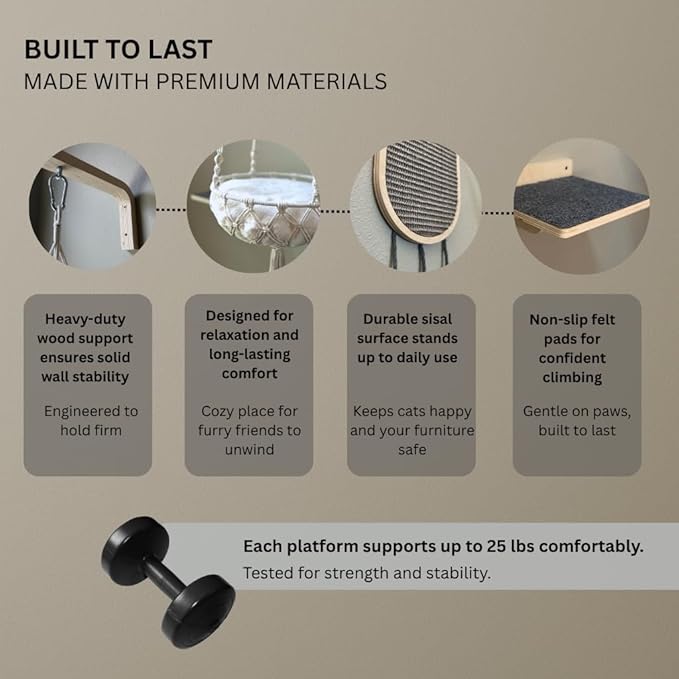 BUILT TO LAST
MADE WITH PREMIUM MATERIALS

Heavy-duty wood support ensures solid wall stability

Engineered to hold firm

Designed for relaxation and long-lasting comfort

Cozy place for furry friends to unwind

Durable sisal surface stands up to daily use

Keeps cats happy and your furniture safe

Non-slip felt pads for confident climbing

Gentle on paws, built to last

Each platform supports up to 25 lbs comfortably.
Tested for strength and stability.